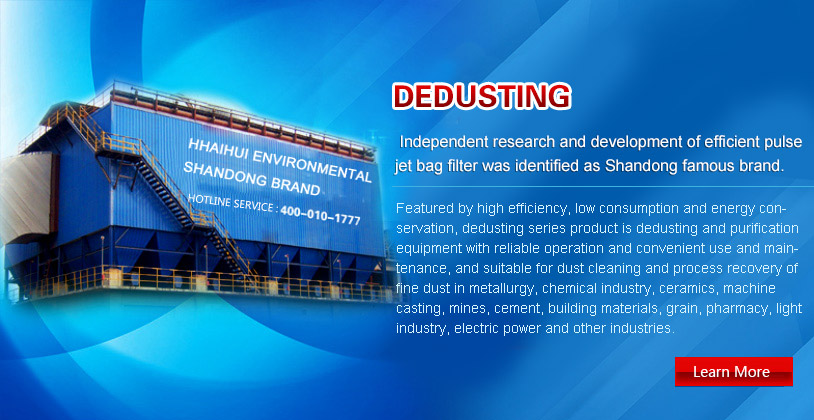 HHAIHUI ENVIRONMENTAL SHANDONG BRAND
HOTLINE SERVICE : 400-010-1777

DEDUSTING

Independent research and development of efficient pulse jet bag filter was identified as Shandong famous brand.

Featured by high efficiency, low consumption and energy conservation, dedusting series product is dedusting and purification equipment with reliable operation and convenient use and maintenance, and suitable for dust cleaning and process recovery of fine dust in metallurgy, chemical industry, ceramics, machine casting, mines, cement, building materials, grain, pharmacy, light industry, electric power and other industries.

Learn More